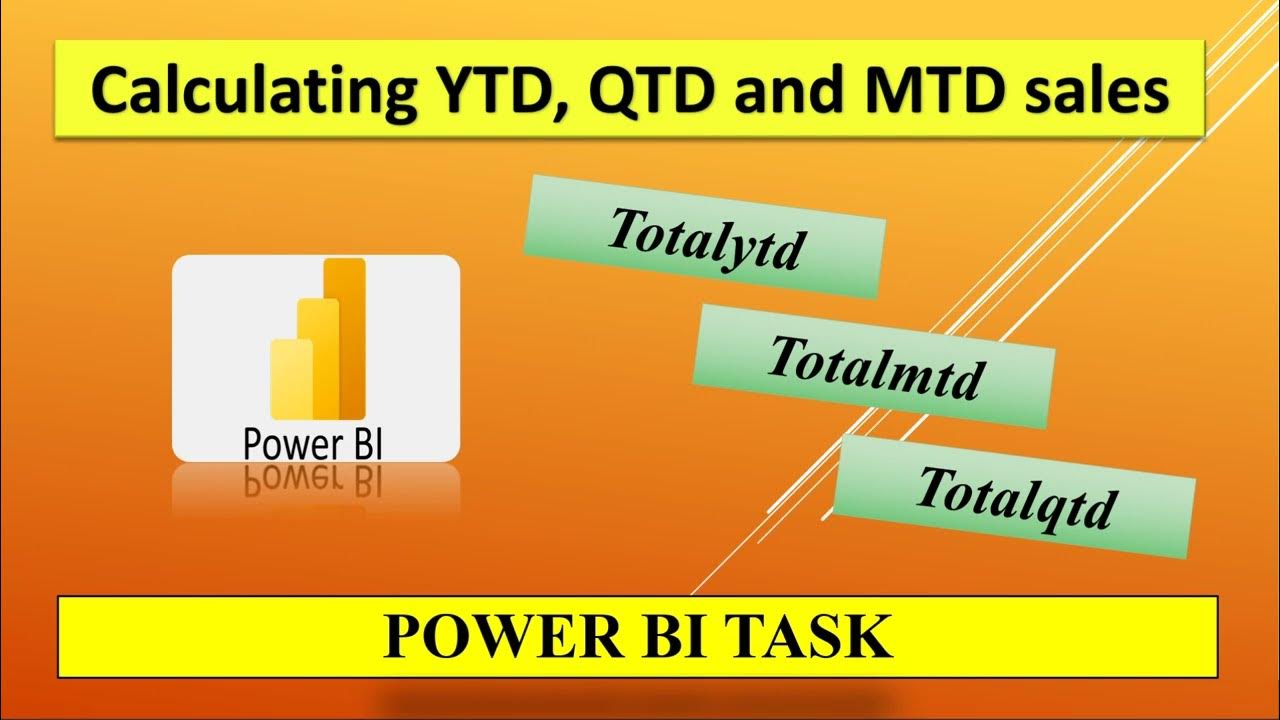 Calculating YTD, QTD and MTD sales

Power BI

Totalytd

Totalmtd

Totalqtd

POWER BI TASK